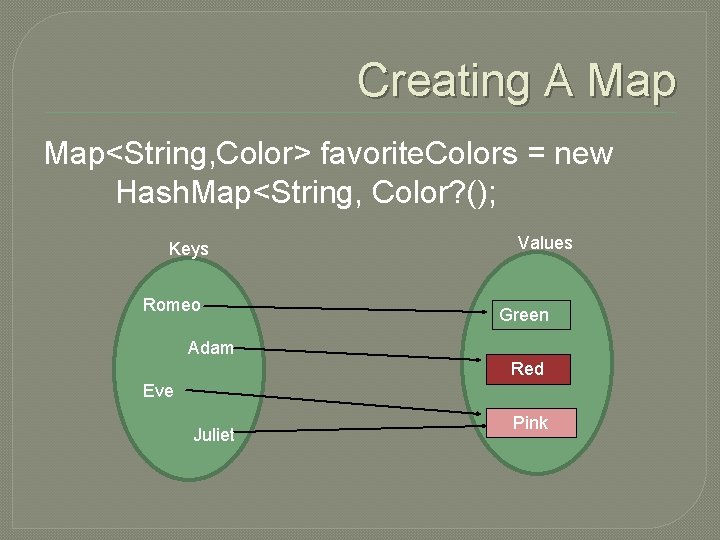 Creating A Map

Map<String,Color> favoriteColors = new HashMap<String, Color?();

Keys

Romeo

Adam

Eve

Juliet

Values

Green

Red

Pink